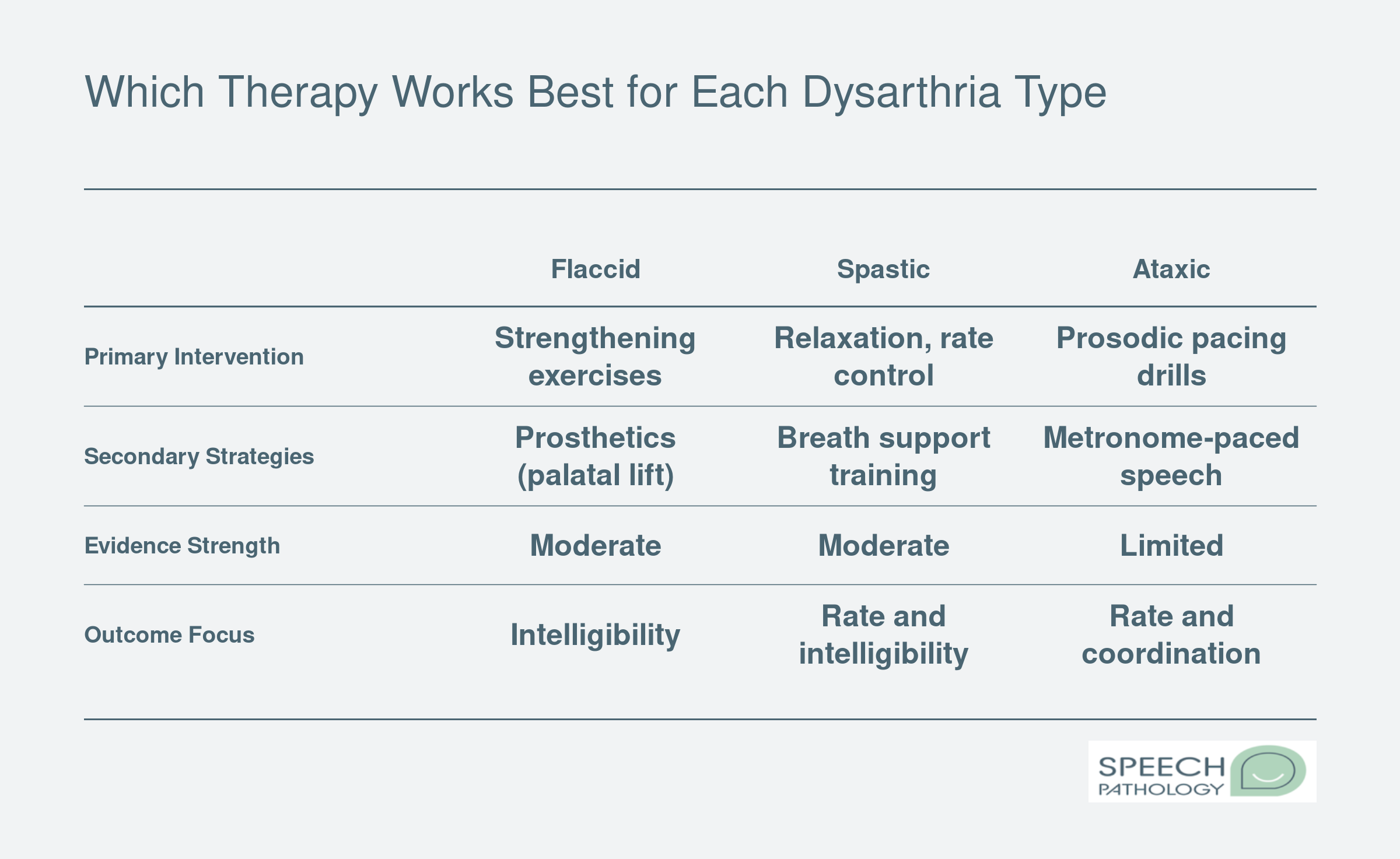 Which Therapy Works Best for Each Dysarthria Type

| | Flaccid | Spastic | Ataxic |
|---|---|---|---|
| Primary Intervention | Strengthening exercises | Relaxation, rate control | Prosodic pacing drills |
| Secondary Strategies | Prosthetics (palatal lift) | Breath support training | Metronome-paced speech |
| Evidence Strength | Moderate | Moderate | Limited |
| Outcome Focus | Intelligibility | Rate and intelligibility | Rate and coordination |

SPEECH PATHOLOGY